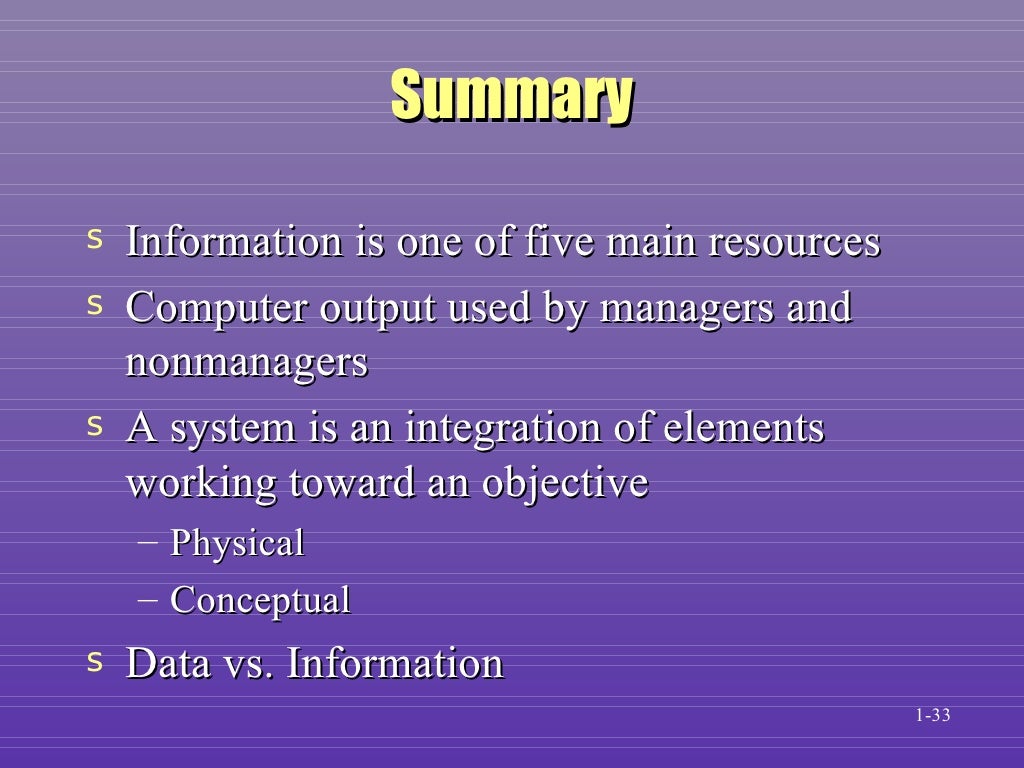 Summary

s Information is one of five main resources
s Computer output used by managers and nonmanagers
s A system is an integration of elements working toward an objective
– Physical
– Conceptual
s Data vs. Information

1-33